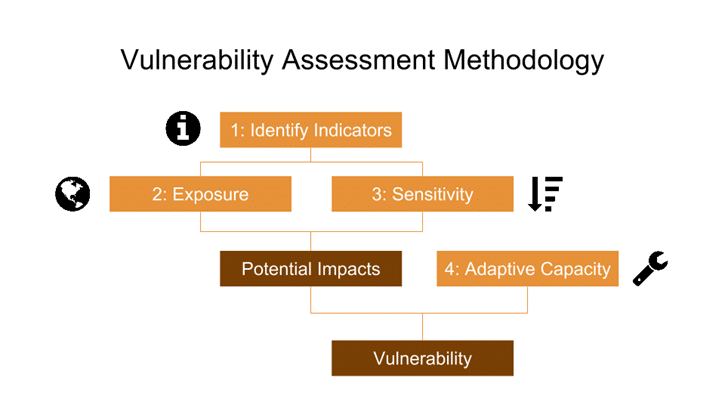 Vulnerability Assessment Methodology

1: Identify Indicators

2: Exposure

3: Sensitivity

Potential Impacts

4: Adaptive Capacity

Vulnerability